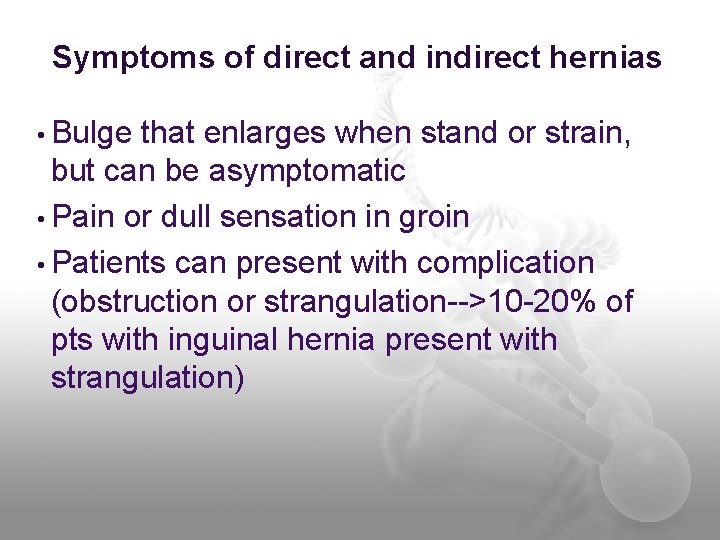 Symptoms of direct and indirect hernias

• Bulge that enlarges when stand or strain, but can be asymptomatic
• Pain or dull sensation in groin
• Patients can present with complication (obstruction or strangulation-->10-20% of pts with inguinal hernia present with strangulation)